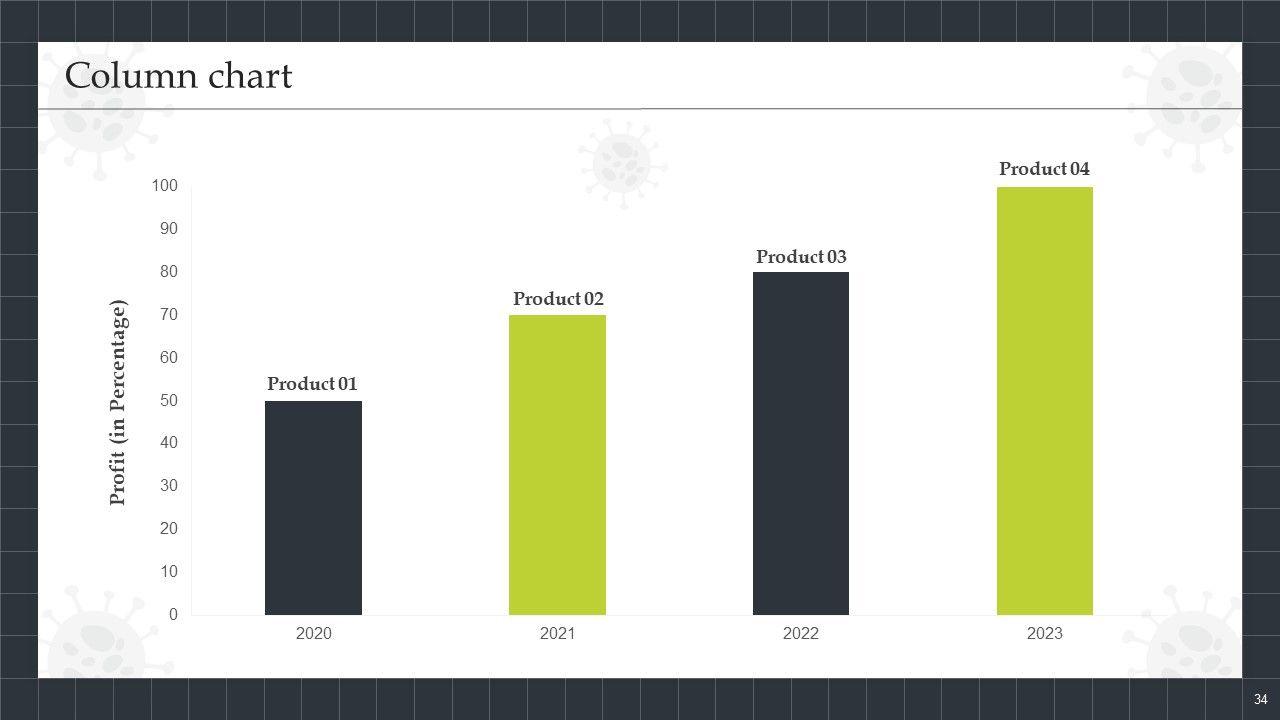 Column chart

Profit (in Percentage)

100
90
80
70
60
50
40
30
20
10
0

Product 01
Product 02
Product 03
Product 04

2020
2021
2022
2023

34